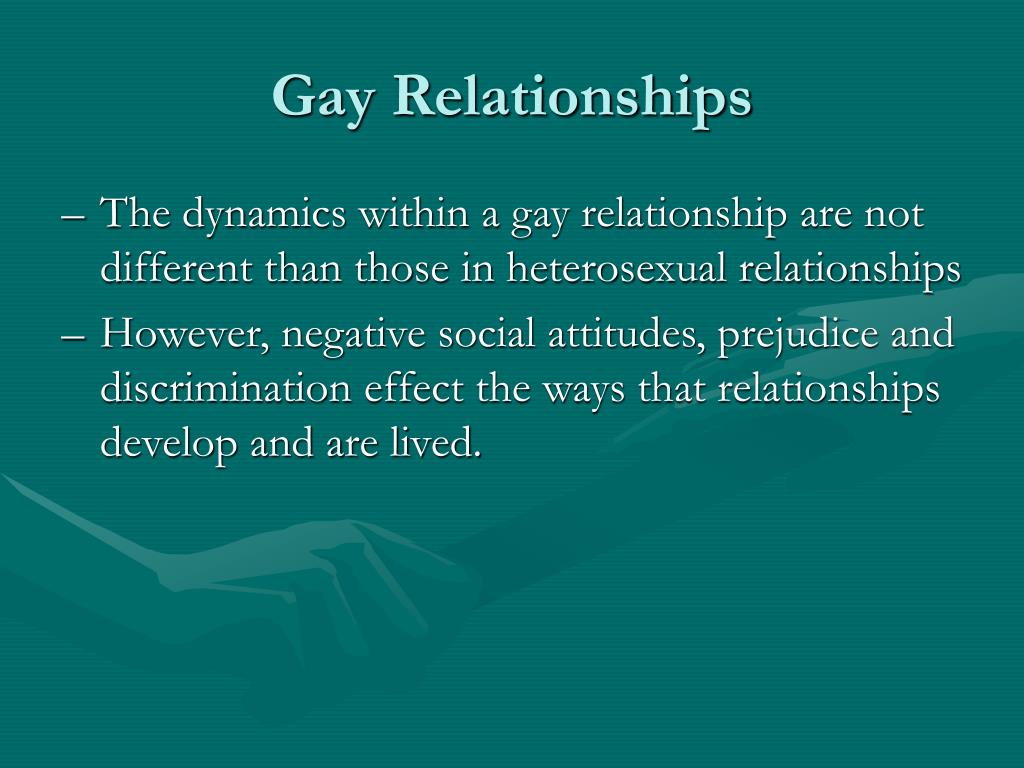 Gay Relationships

– The dynamics within a gay relationship are not different than those in heterosexual relationships

– However, negative social attitudes, prejudice and discrimination effect the ways that relationships develop and are lived.